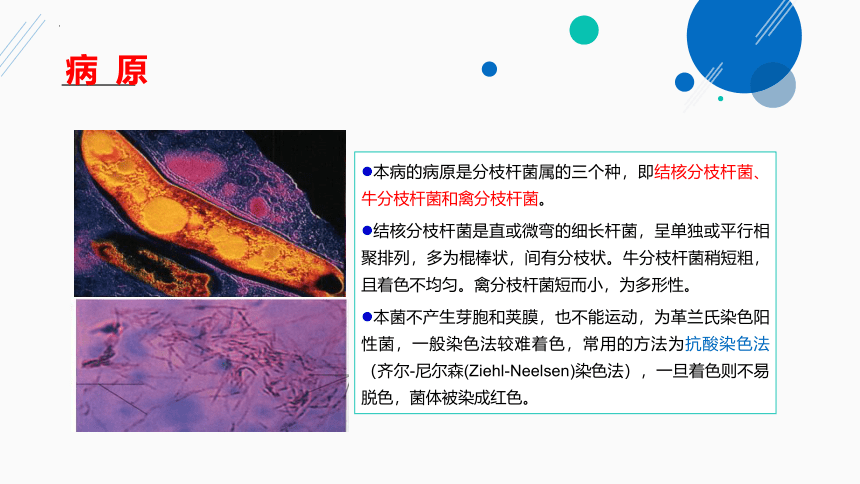 病 原

●本病的病原是分枝杆菌属的三个种，即结核分枝杆菌、牛分枝杆菌和禽分枝杆菌。

●结核分枝杆菌是直或微弯的细长杆菌，呈单独或平行相聚排列，多为棍棒状，间有分枝状。牛分枝杆菌稍短粗，且着色不均匀。禽分枝杆菌短而小，为多形性。

●本菌不产生芽胞和荚膜，也不能运动，为革兰氏染色阳性菌，一般染色法较难着色，常用的方法为抗酸染色法（齐尔-尼尔森(Ziehl-Neelsen)染色法），一旦着色则不易脱色，菌体被染成红色。